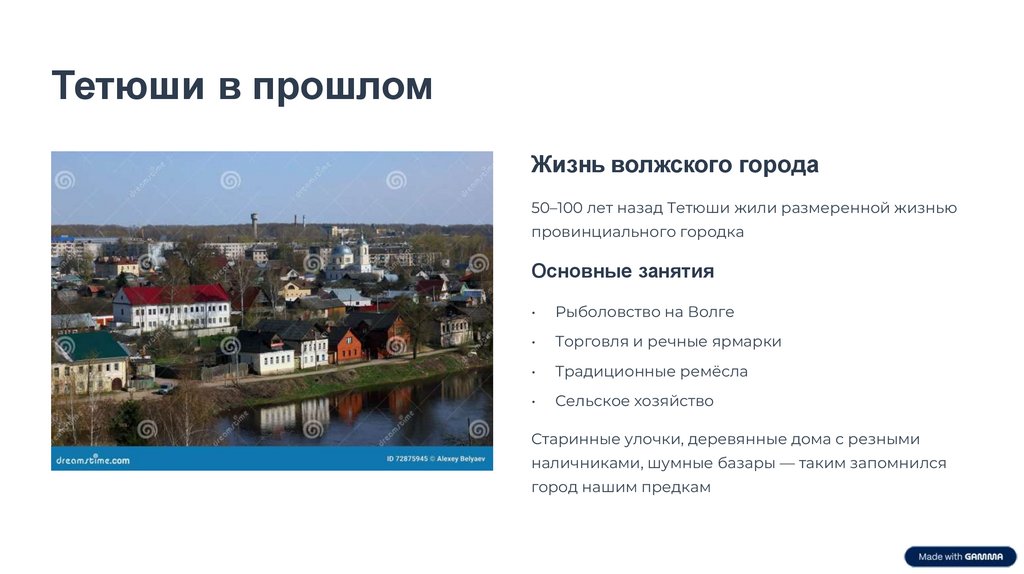 Тетюши в прошлом

dreamstime.com

ID 72875945 © Alexey Belyaev

Жизнь волжского города

50–100 лет назад Тетюши жили размеренной жизнью провинциального городка

Основные занятия

• Рыболовство на Волге

• Торговля и речные ярмарки

• Традиционные ремёсла

• Сельское хозяйство

Старинные улочки, деревянные дома с резными наличниками, шумные базары — таким запомнился город нашим предкам

Made with GAMMA